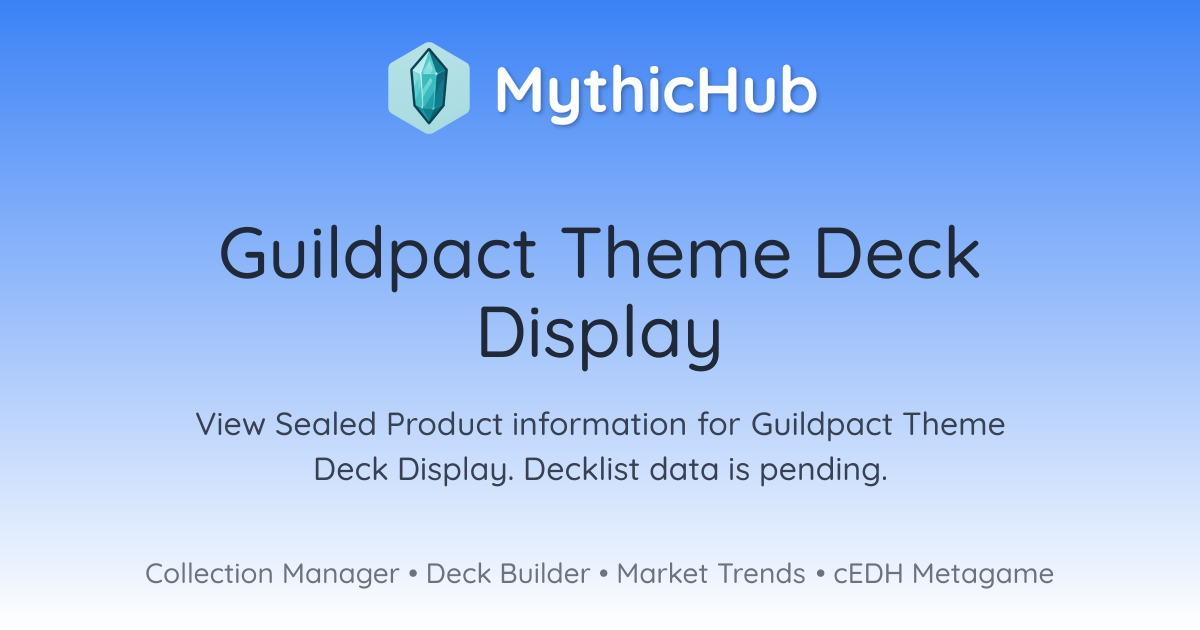 MythicHub

Guildpact Theme Deck Display

View Sealed Product information for Guildpact Theme Deck Display. Decklist data is pending.

Collection Manager • Deck Builder • Market Trends • cEDH Metagame